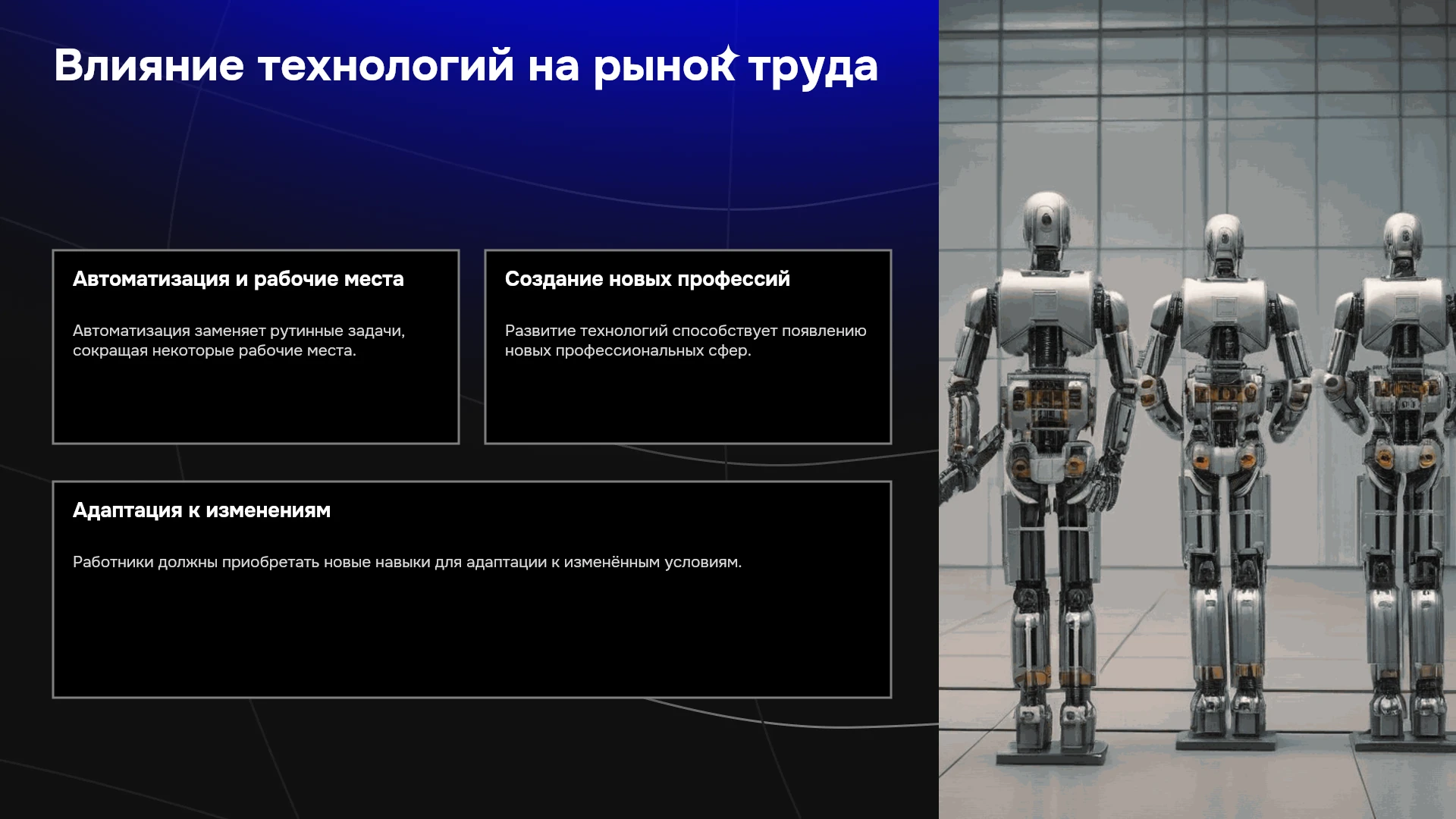 Влияние технологий на рынок труда

Автоматизация и рабочие места

Автоматизация заменяет рутинные задачи, сокращая некоторые рабочие места.

Создание новых профессий

Развитие технологий способствует появлению новых профессиональных сфер.

Адаптация к изменениям

Работники должны приобретать новые навыки для адаптации к изменённым условиям.